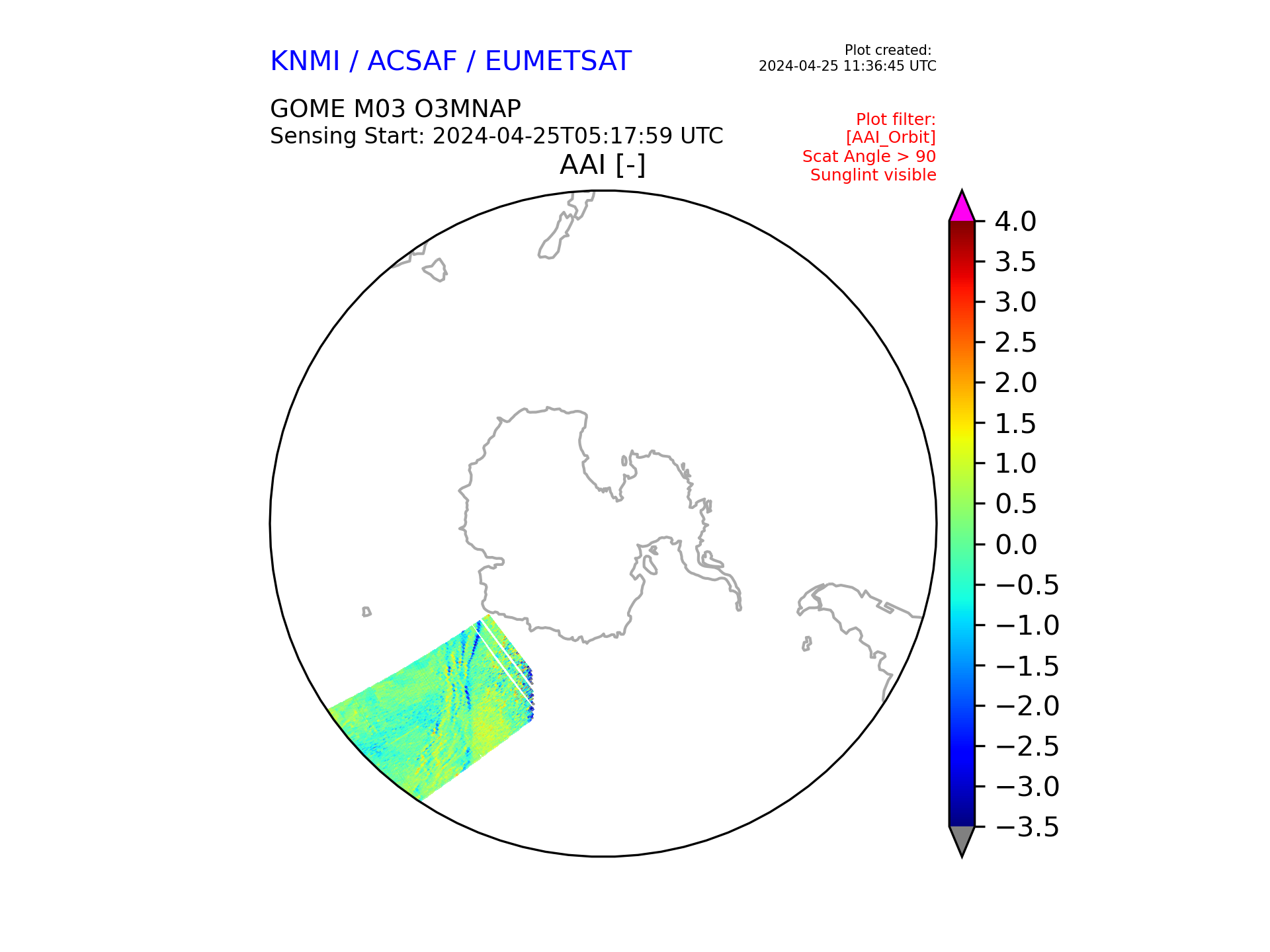 KNMI / ACSAF / EUMETSAT

Plot created:
2024-04-25 11:36:45 UTC

GOME M03 O3MNAP
Sensing Start: 2024-04-25T05:17:59 UTC

Plot filter:
[AAI_Orbit]
Scat Angle > 90
Sunglint visible

AAI [-]

4.0
3.5
3.0
2.5
2.0
1.5
1.0
0.5
0.0
−0.5
−1.0
−1.5
−2.0
−2.5
−3.0
−3.5